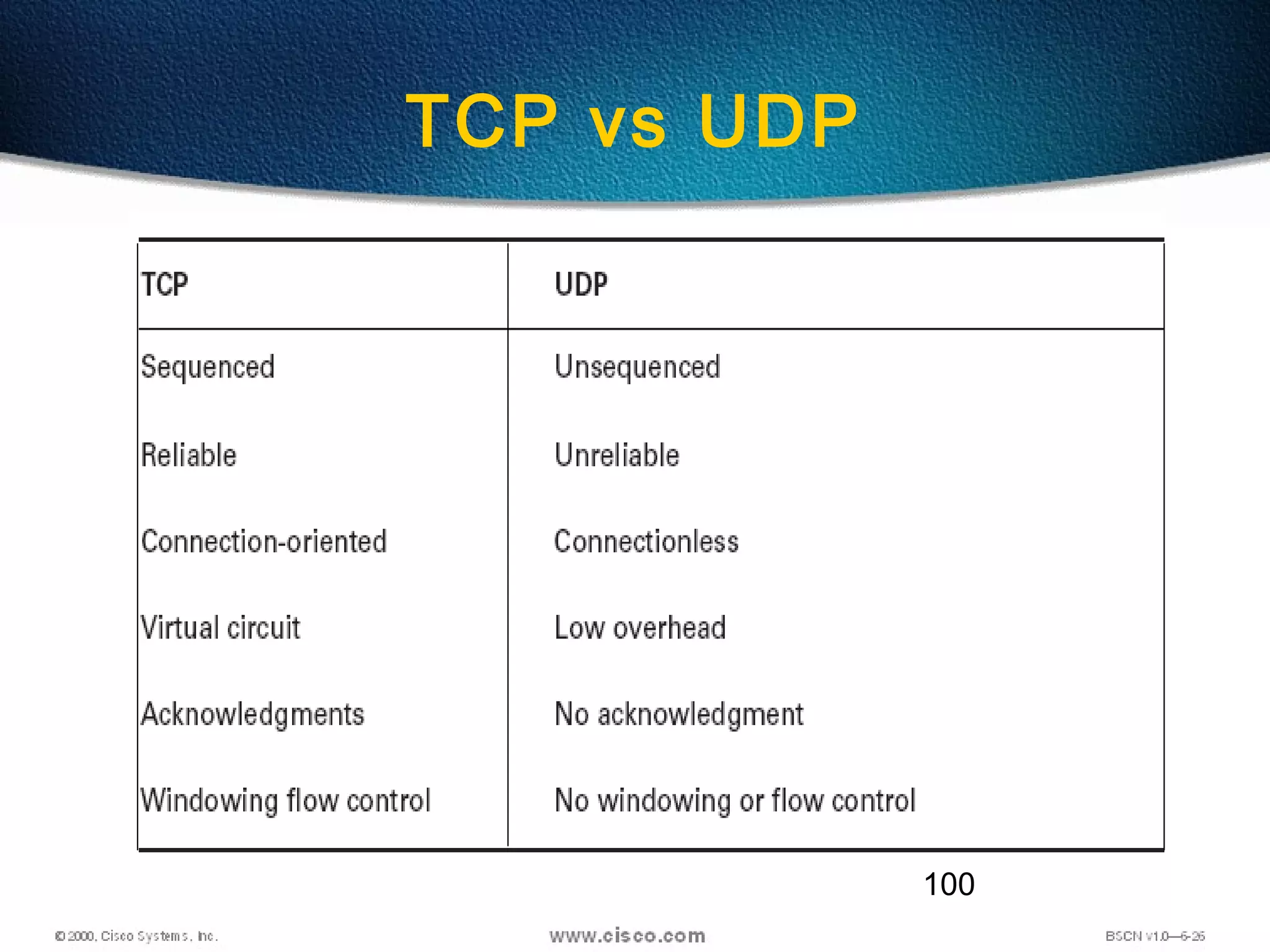 TCP vs UDP

| TCP | UDP |
|---|---|
| Sequenced | Unsequenced |
| Reliable | Unreliable |
| Connection-oriented | Connectionless |
| Virtual circuit | Low overhead |
| Acknowledgments | No acknowledgment |
| Windowing flow control | No windowing or flow control |

100

© 2000, Cisco Systems, Inc.

www.cisco.com

BSCN v1.0—6-26